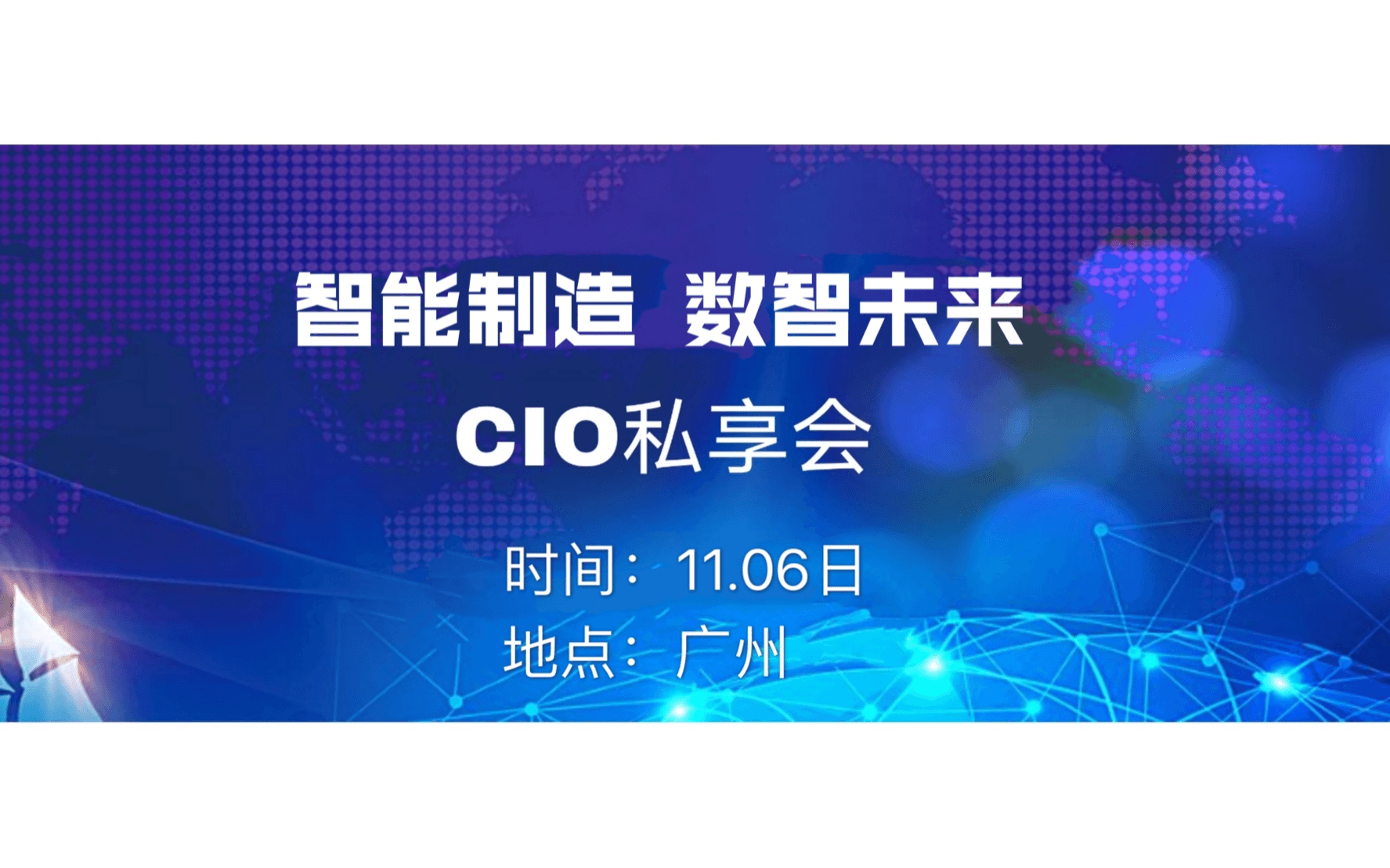 智能制造 数智未来

CIO私享会

时间：11.06日
地点：广州